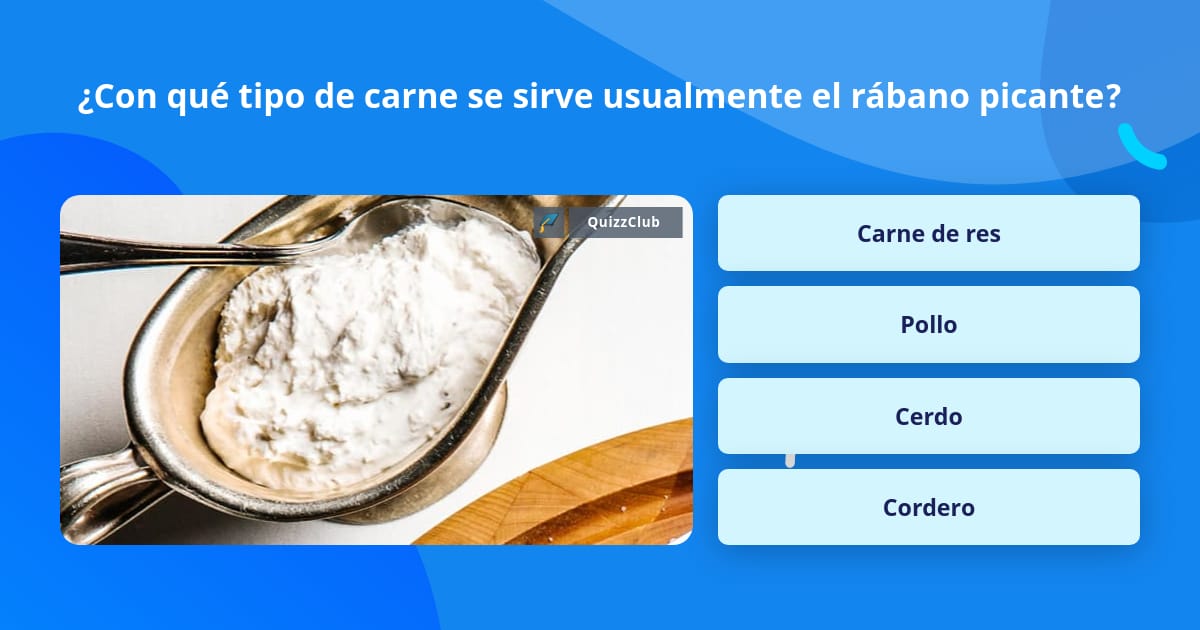 ¿Con qué tipo de carne se sirve usualmente el rábano picante?

QuizzClub

Carne de res

Pollo

Cerdo

Cordero